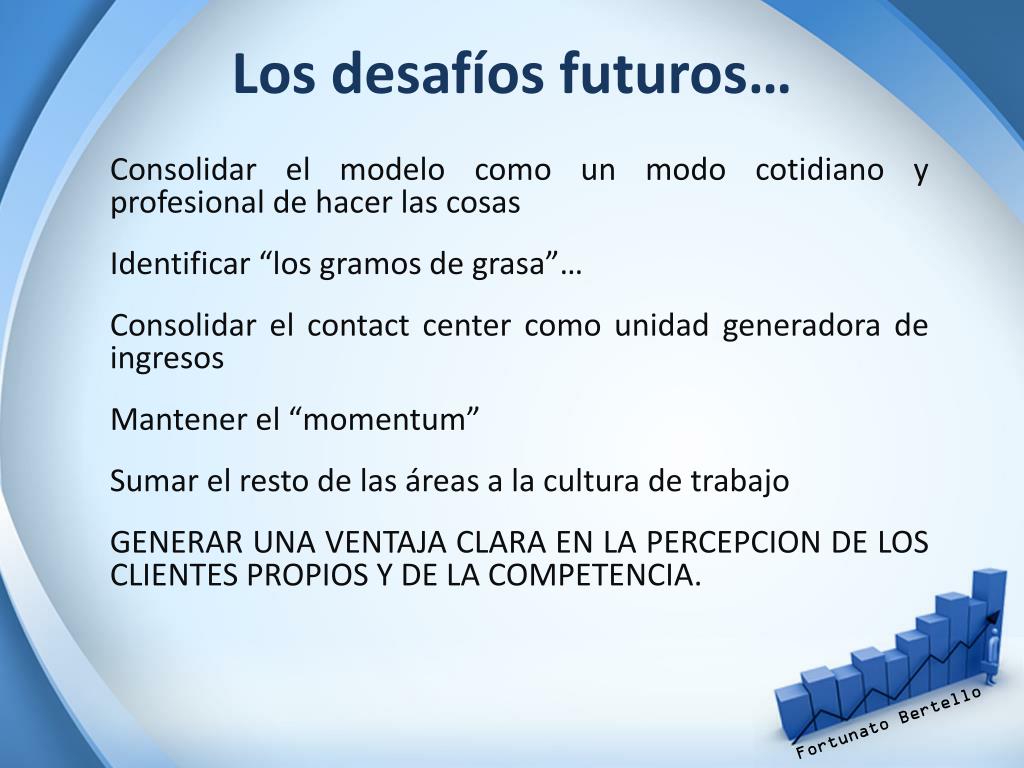 Los desafíos futuros…

Consolidar el modelo como un modo cotidiano y profesional de hacer las cosas

Identificar “los gramos de grasa”…

Consolidar el contact center como unidad generadora de ingresos

Mantener el “momentum”

Sumar el resto de las áreas a la cultura de trabajo

GENERAR UNA VENTAJA CLARA EN LA PERCEPCION DE LOS CLIENTES PROPIOS Y DE LA COMPETENCIA.

Fortunato Bertello